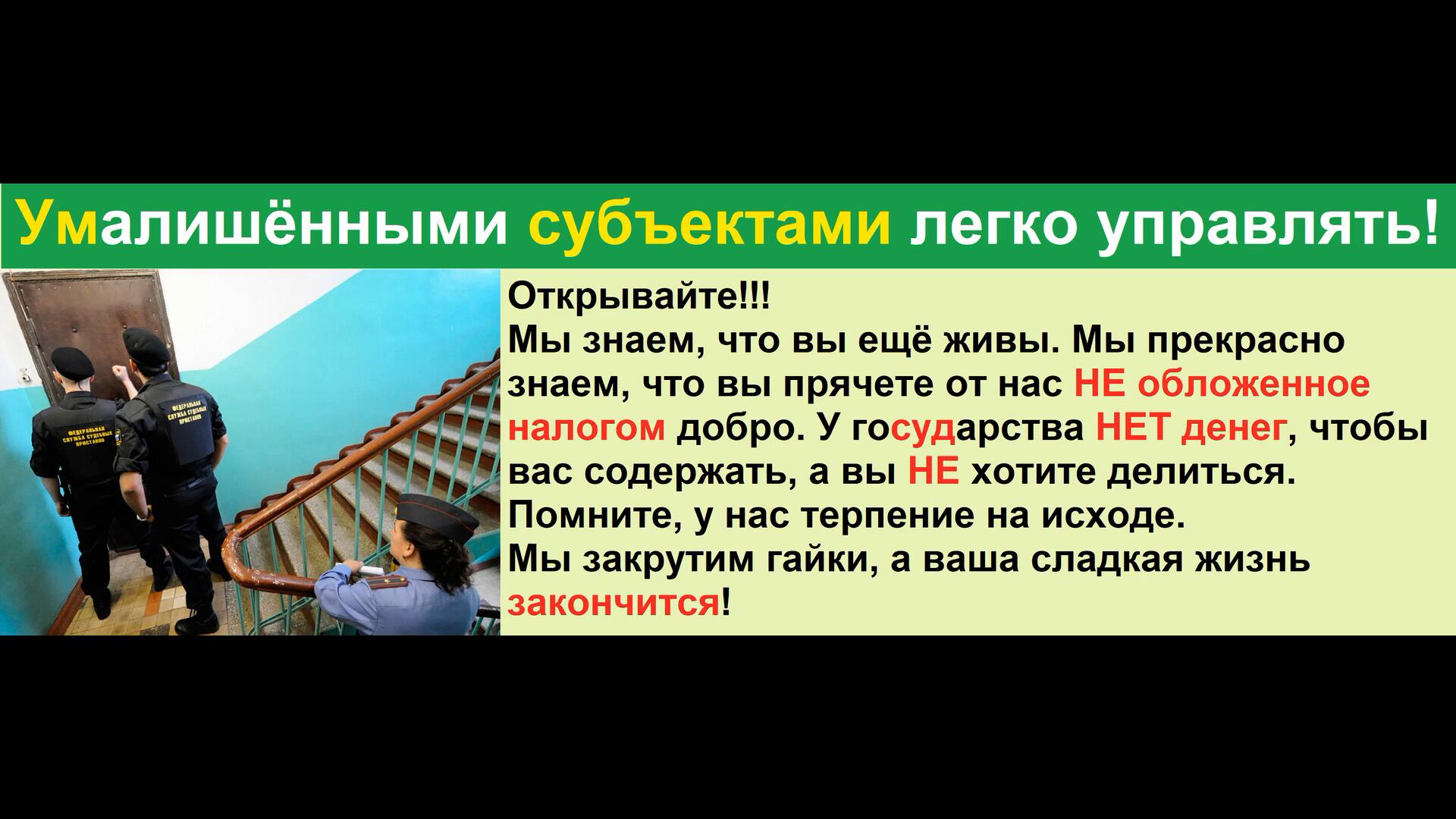 Умалишёнными субъектами легко управлять!

ФЕДЕРАЛЬНАЯ СЛУЖБА СУДЕБНЫХ ПРИСТАВОВ

ФЕДЕРАЛЬНАЯ СЛУЖБА СУДЕБНЫХ ПРИСТАВОВ

Открывайте!!!
Мы знаем, что вы ещё живы. Мы прекрасно знаем, что вы прячете от нас НЕ обложенное налогом добро. У государства НЕТ денег, чтобы вас содержать, а вы НЕ хотите делиться.
Помните, у нас терпение на исходе.
Мы закрутим гайки, а ваша сладкая жизнь закончится!